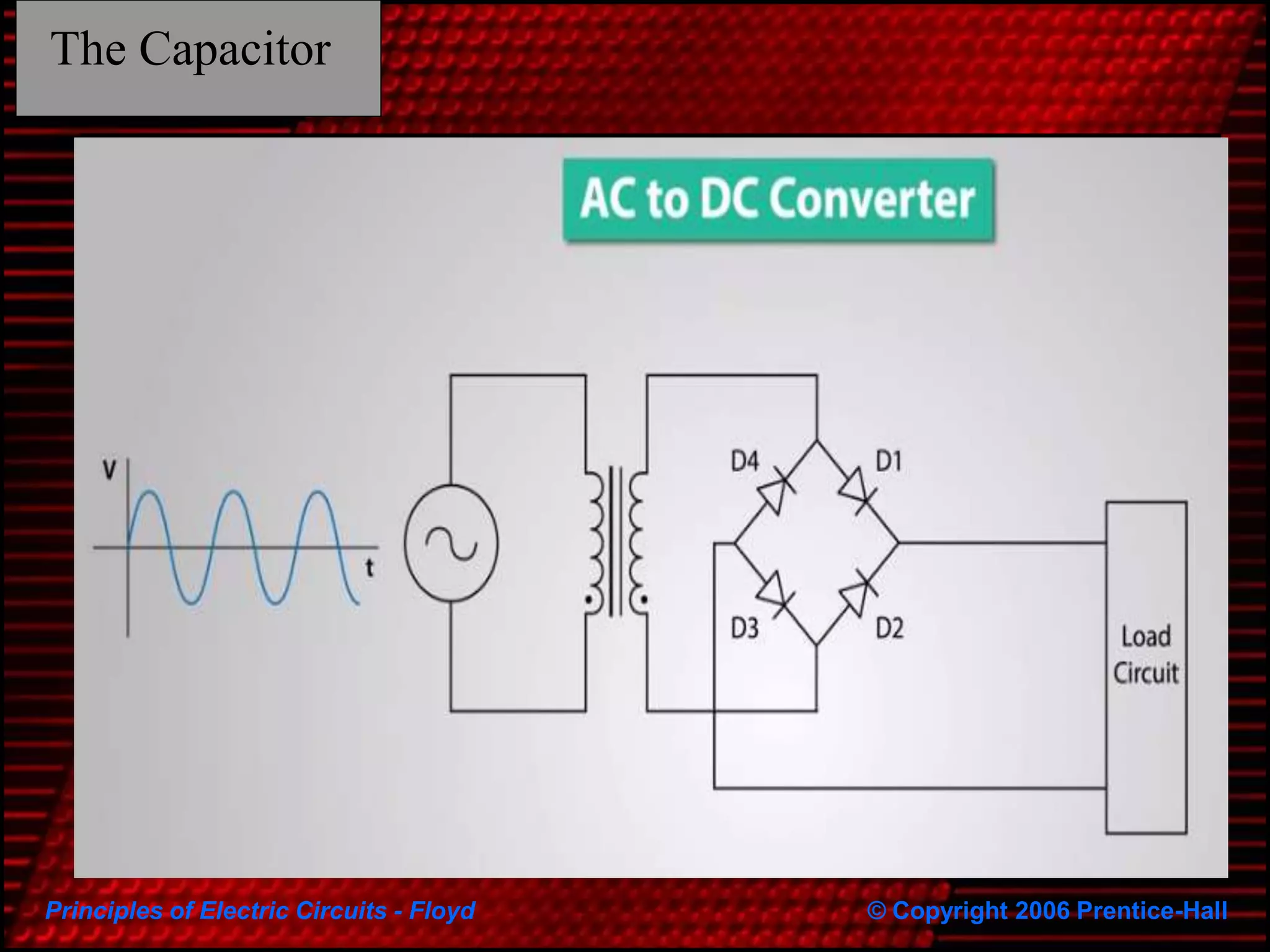 The Capacitor

AC to DC Converter

V

t

D4

D1

D3

D2

Load Circuit

Principles of Electric Circuits - Floyd

© Copyright 2006 Prentice-Hall